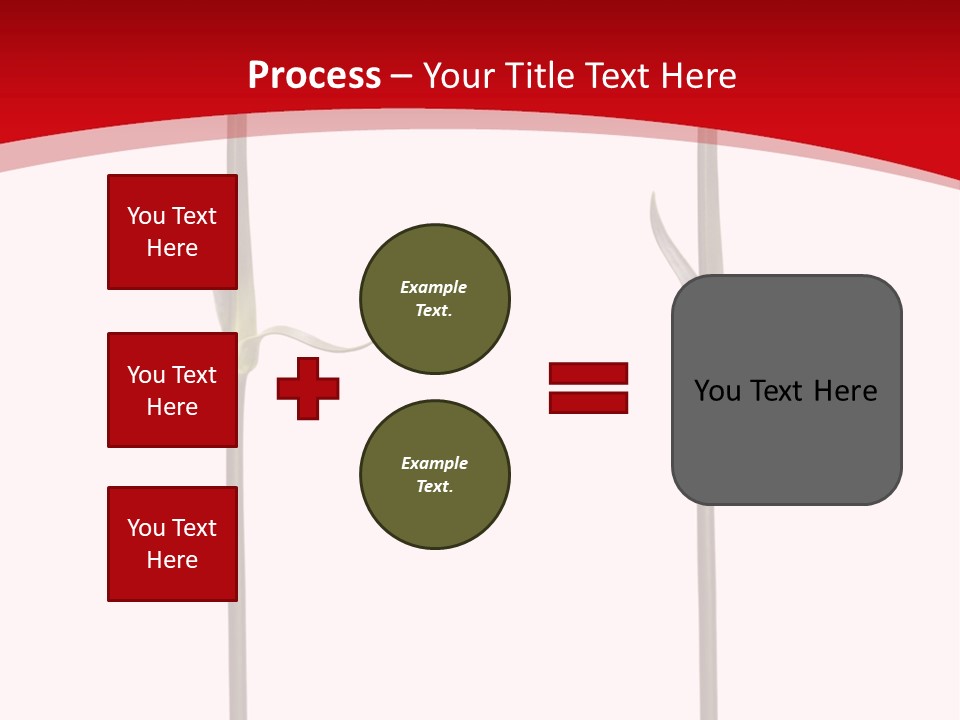 Process – Your Title Text Here

You Text Here

You Text Here

You Text Here

Example Text.

Example Text.

You Text Here